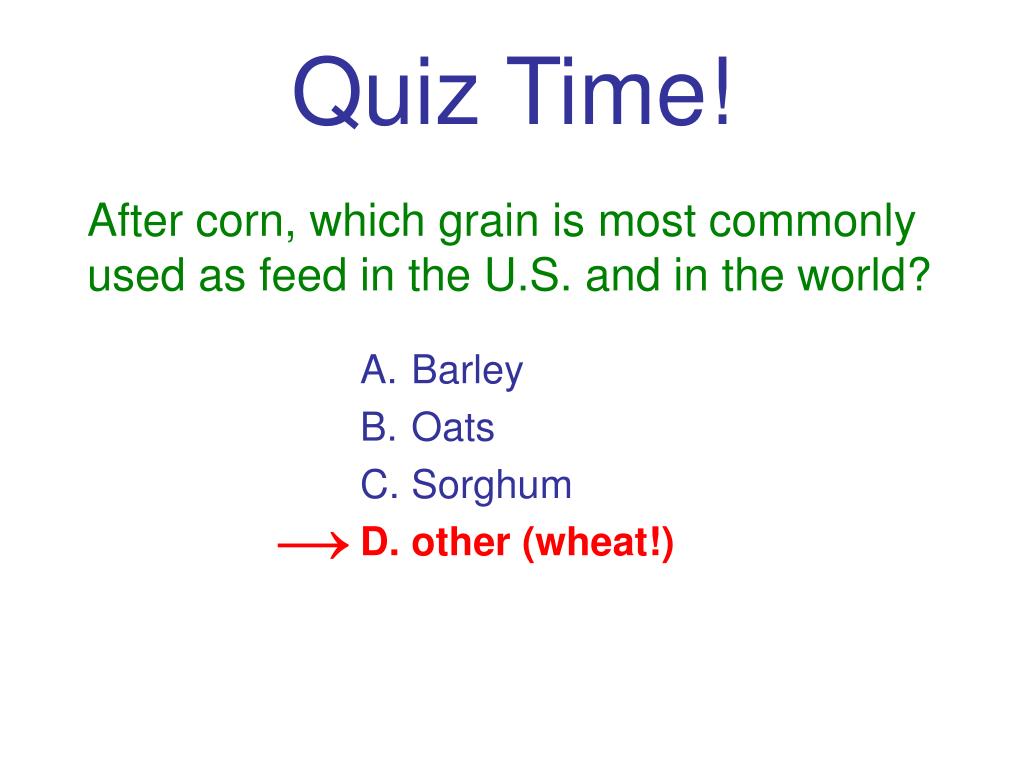 Quiz Time!

After corn, which grain is most commonly used as feed in the U.S. and in the world?

A. Barley
B. Oats
C. Sorghum
$\longrightarrow$ D. other (wheat!)